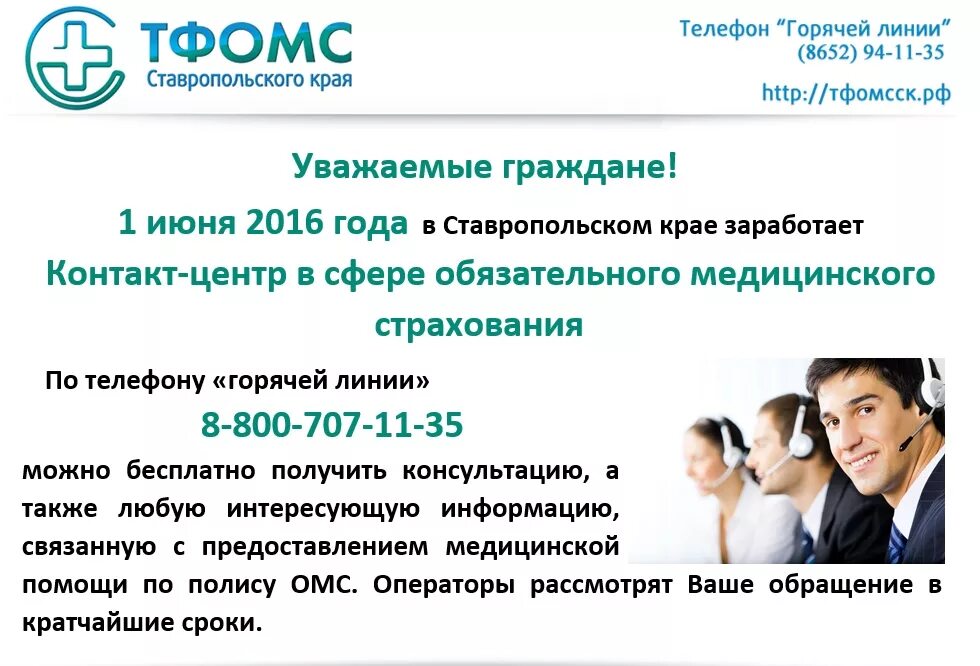 ТФОМС
Ставропольского края

Телефон "Горячей линии"
(8652) 94-11-35
http://тфомсск.рф

Уважаемые граждане!

1 июня 2016 года в Ставропольском крае заработает
Контакт-центр в сфере обязательного медицинского страхования

По телефону «горячей линии»
8-800-707-11-35
можно бесплатно получить консультацию, а также любую интересующую информацию, связанную с предоставлением медицинской помощи по полису ОМС. Операторы рассмотрят Ваше обращение в кратчайшие сроки.